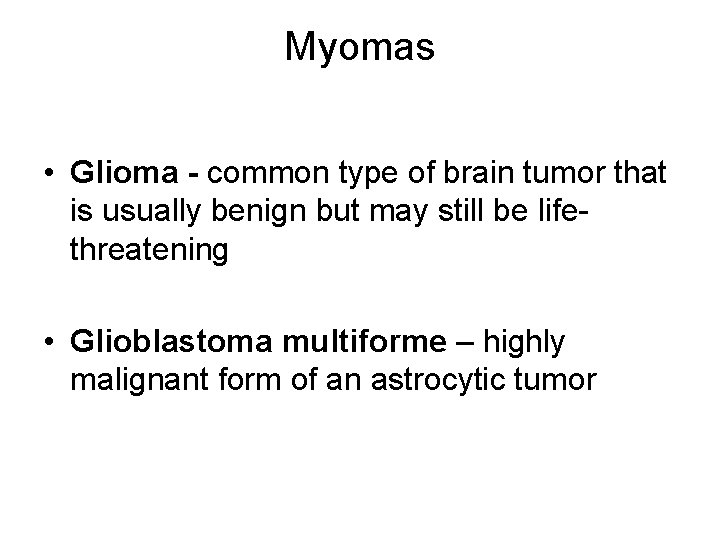 Myomas

• Glioma - common type of brain tumor that is usually benign but may still be life-threatening

• Glioblastoma multiforme – highly malignant form of an astrocytic tumor